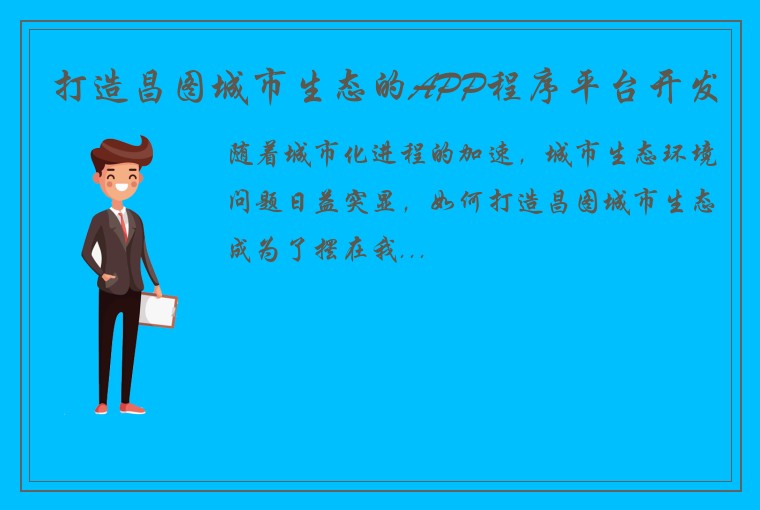 打造昌图城市生态的APP程序平台开发

随着城市化进程的加速，城市生态环境问题日益突显，如何打造昌图城市生态成为了摆在我...